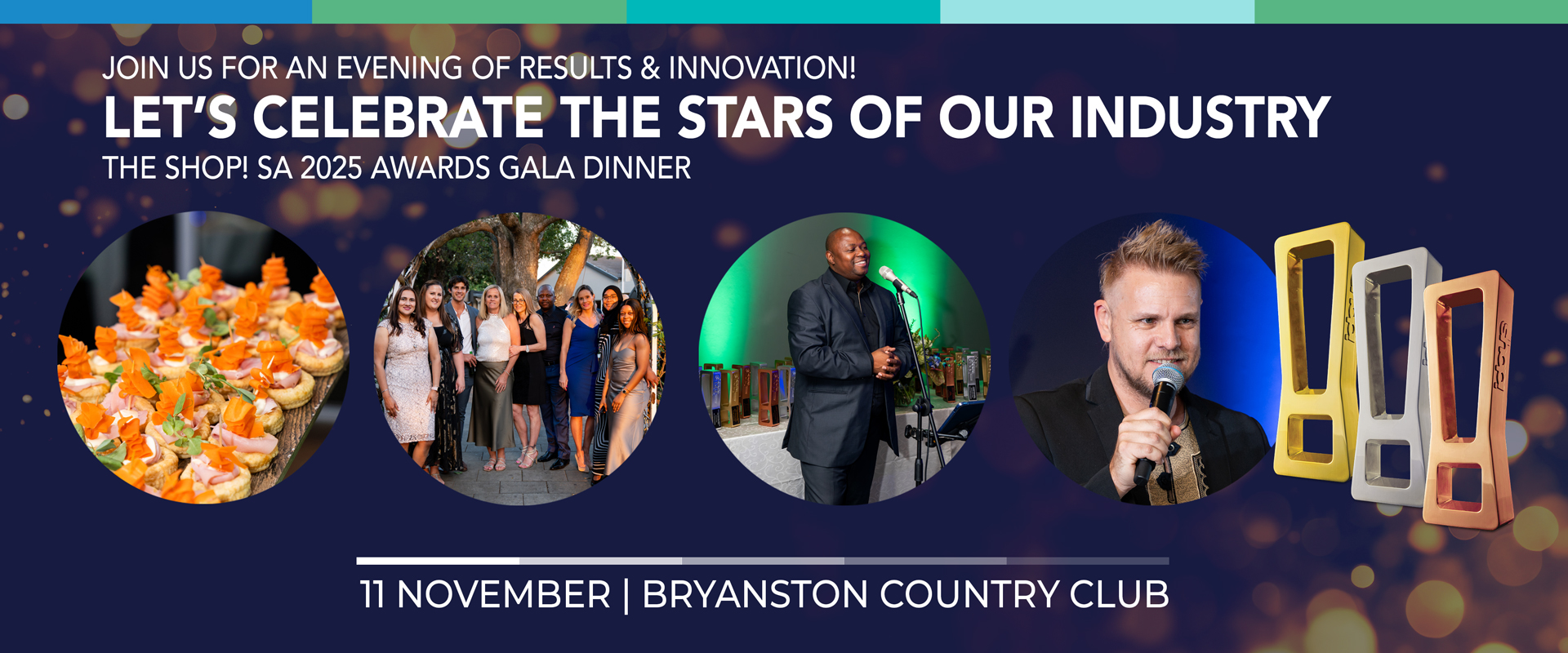 JOIN US FOR AN EVENING OF RESULTS & INNOVATION!

LET'S CELEBRATE THE STARS OF OUR INDUSTRY

THE SHOP! SA 2025 AWARDS GALA DINNER

11 NOVEMBER | BRYANSTON COUNTRY CLUB